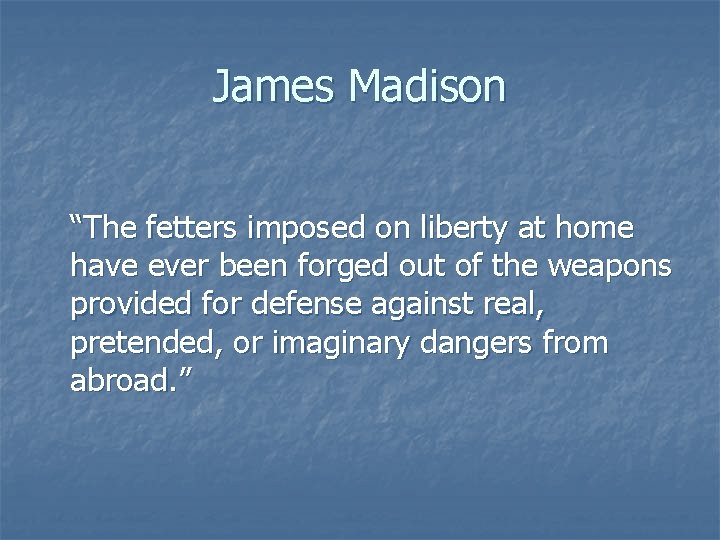 James Madison

“The fetters imposed on liberty at home have ever been forged out of the weapons provided for defense against real, pretended, or imaginary dangers from abroad.”